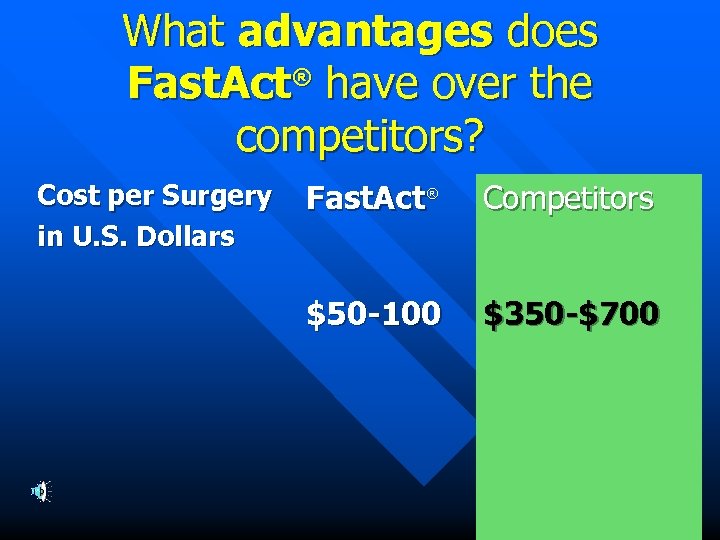 What advantages does FastAct® have over the competitors?

| Cost per Surgery in U.S. Dollars | FastAct® | Competitors |
|---|---|---|
| | $50-100 | $350-$700 |